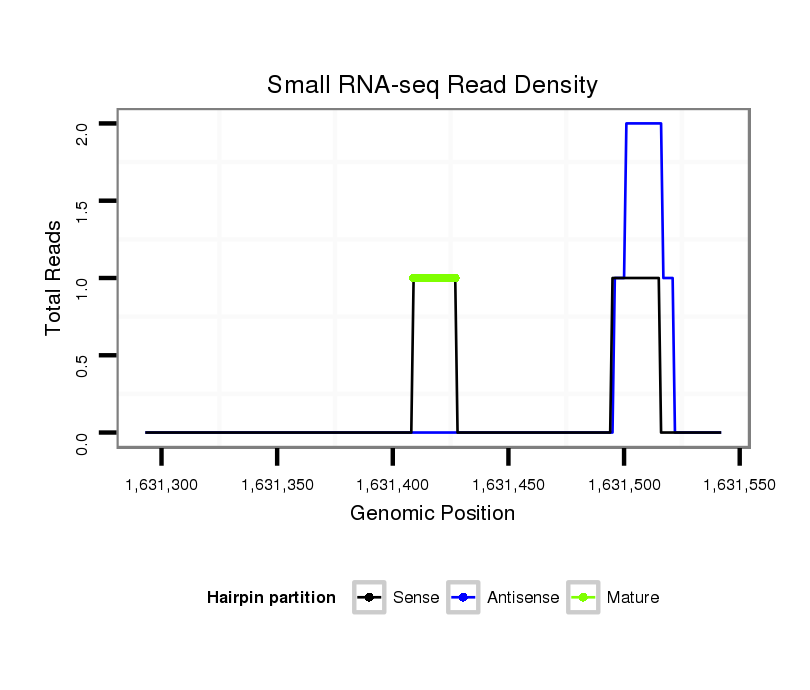 Small RNA-seq Read Density

Total Reads

2.0
1.5
1.0
0.5
0.0

1,631,300 1,631,350 1,631,400 1,631,450 1,631,500 1,631,550

Genomic Position

Hairpin partition Sense Antisense Mature